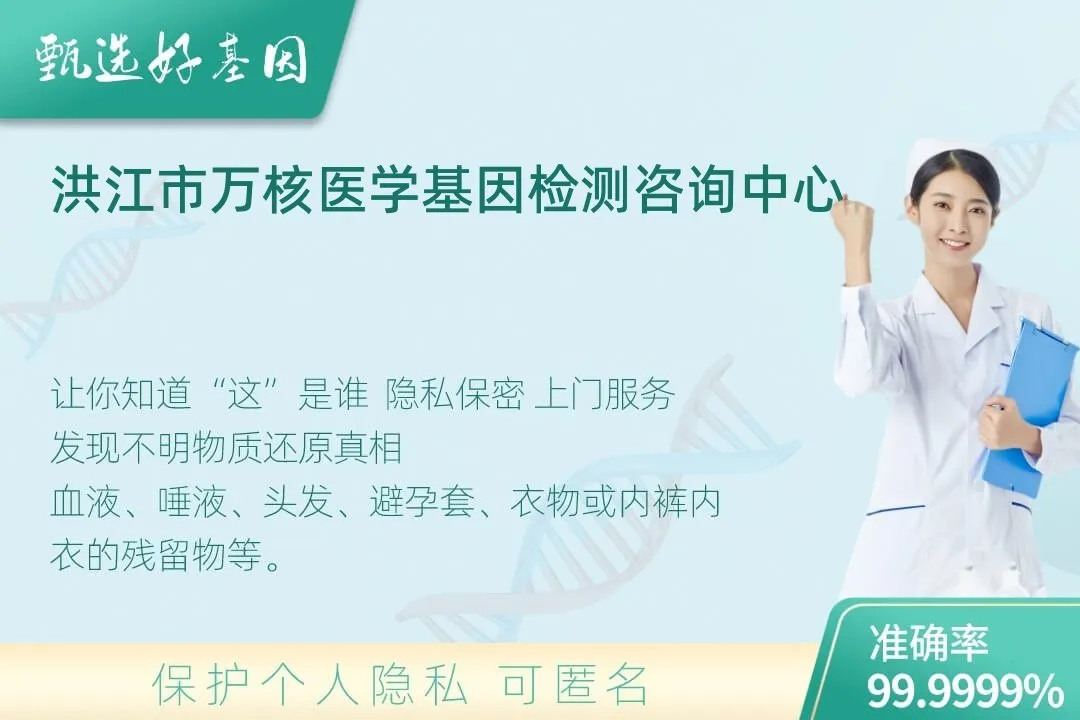 甄选好基因

洪江市万核医学基因检测咨询中心

让你知道“这”是谁 隐私保密 上门服务
发现不明物质还原真相
血液、唾液、头发、避孕套、衣物或内裤内衣的残留物等。

保护个人隐私 可匿名

准确率
99.9999%